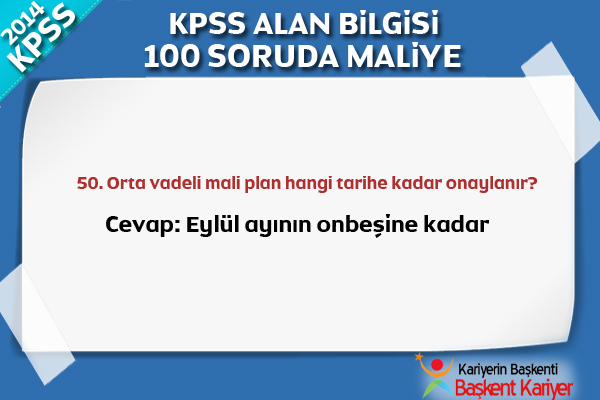 2014 KPSS

KPSS ALAN BİLGİSİ
100 SORUDA MALİYE

50. Orta vadeli mali plan hangi tarihe kadar onaylanır?

Cevap: Eylül ayının onbeşine kadar

Kariyerin Başkenti
Başkent Kariyer